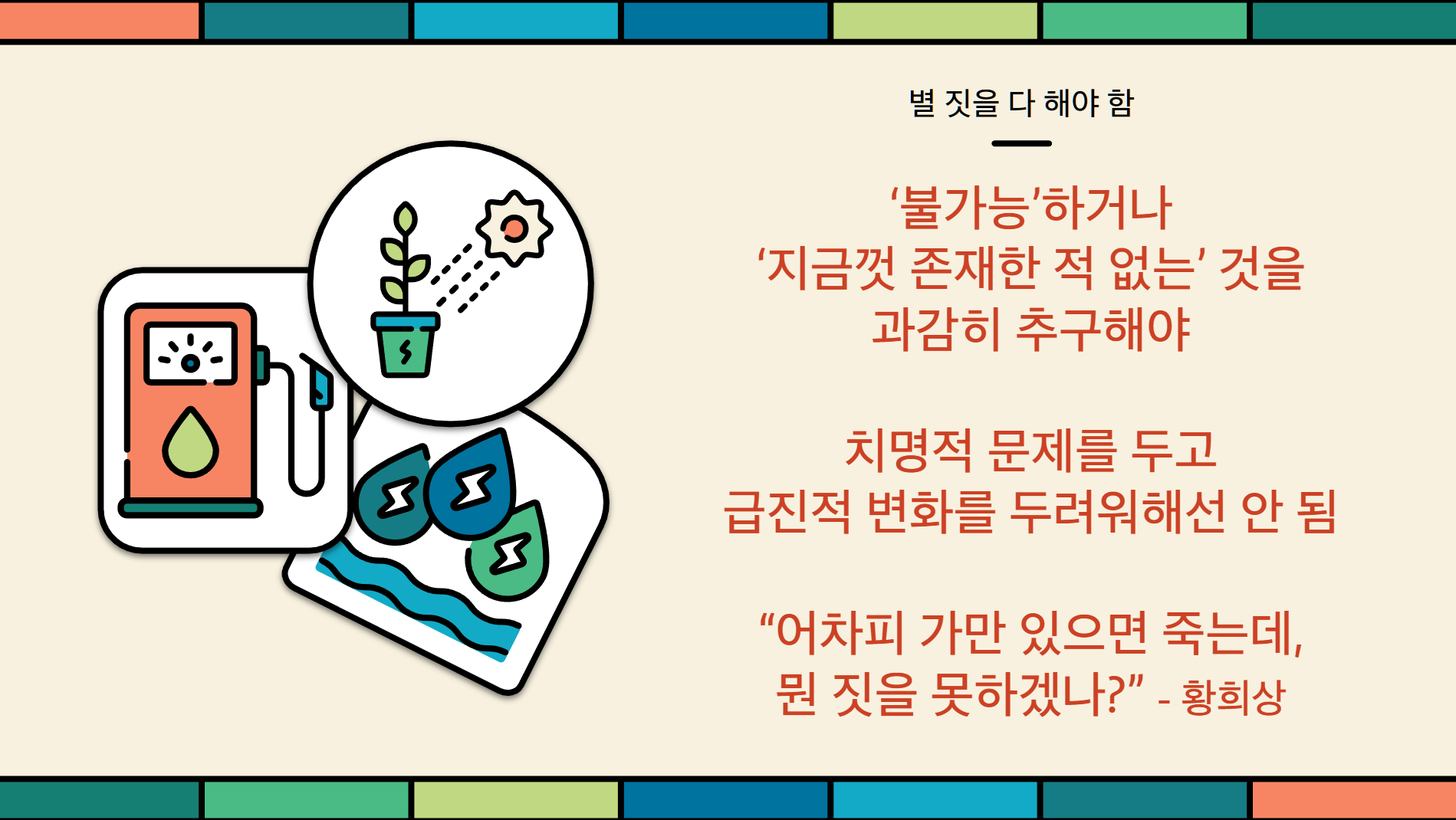 별 짓을 다 해야 함

‘불가능’하거나
‘지금껏 존재한 적 없는’ 것을
과감히 추구해야

치명적 문제를 두고
급진적 변화를 두려워해선 안 됨

“어차피 가만 있으면 죽는데,
뭔 짓을 못하겠나?” - 황희상